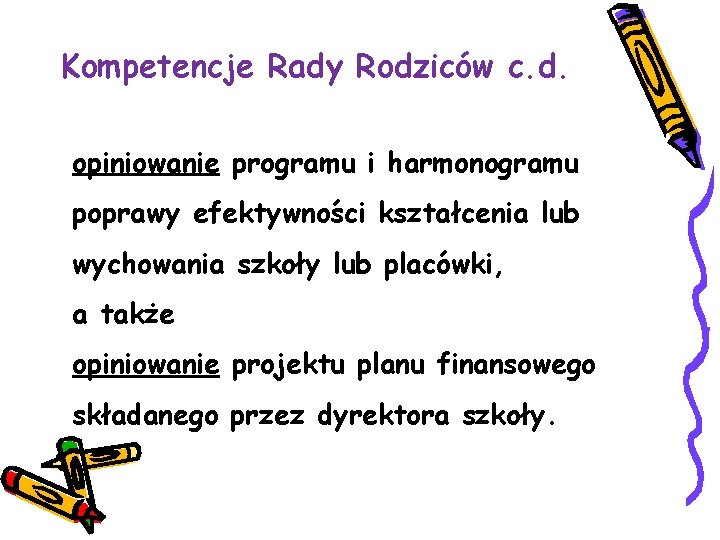 Kompetencje Rady Rodziców c.d.

opiniowanie programu i harmonogramu poprawy efektywności kształcenia lub wychowania szkoły lub placówki,
a także
opiniowanie projektu planu finansowego składanego przez dyrektora szkoły.